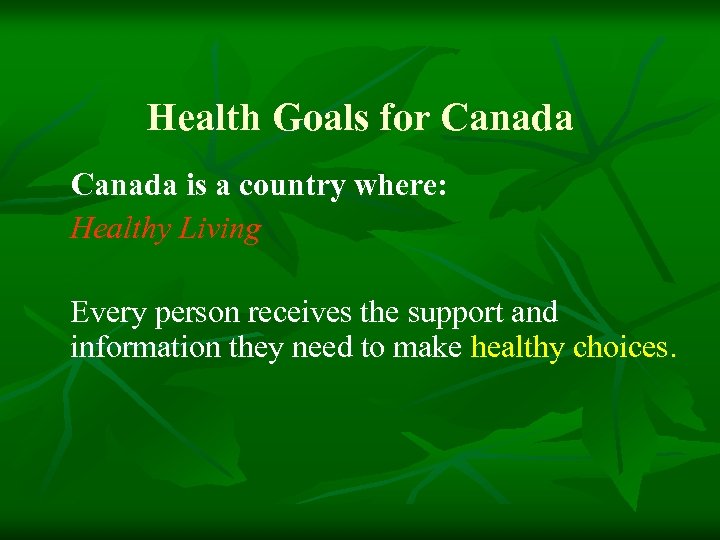 Health Goals for Canada

Canada is a country where:

Healthy Living

Every person receives the support and information they need to make healthy choices.